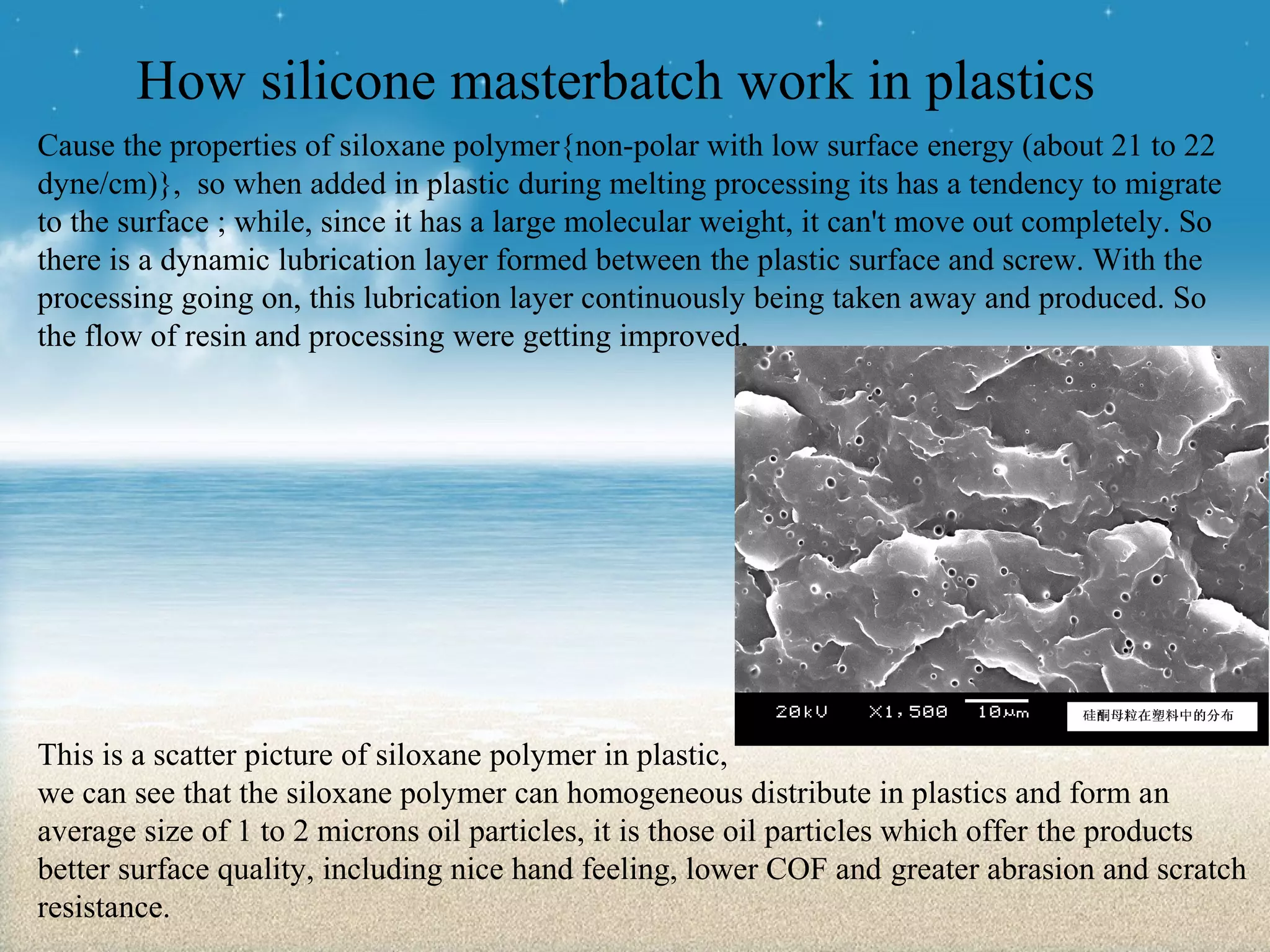 How silicone masterbatch work in plastics

Cause the properties of siloxane polymer{non-polar with low surface energy (about 21 to 22 dyne/cm)}, so when added in plastic during melting processing its has a tendency to migrate to the surface ; while, since it has a large molecular weight, it can't move out completely. So there is a dynamic lubrication layer formed between the plastic surface and screw. With the processing going on, this lubrication layer continuously being taken away and produced. So the flow of resin and processing were getting improved.

20kV X1,500 10µm 硅酮母粒在塑料中的分布

This is a scatter picture of siloxane polymer in plastic,
we can see that the siloxane polymer can homogeneous distribute in plastics and form an average size of 1 to 2 microns oil particles, it is those oil particles which offer the products better surface quality, including nice hand feeling, lower COF and greater abrasion and scratch resistance.